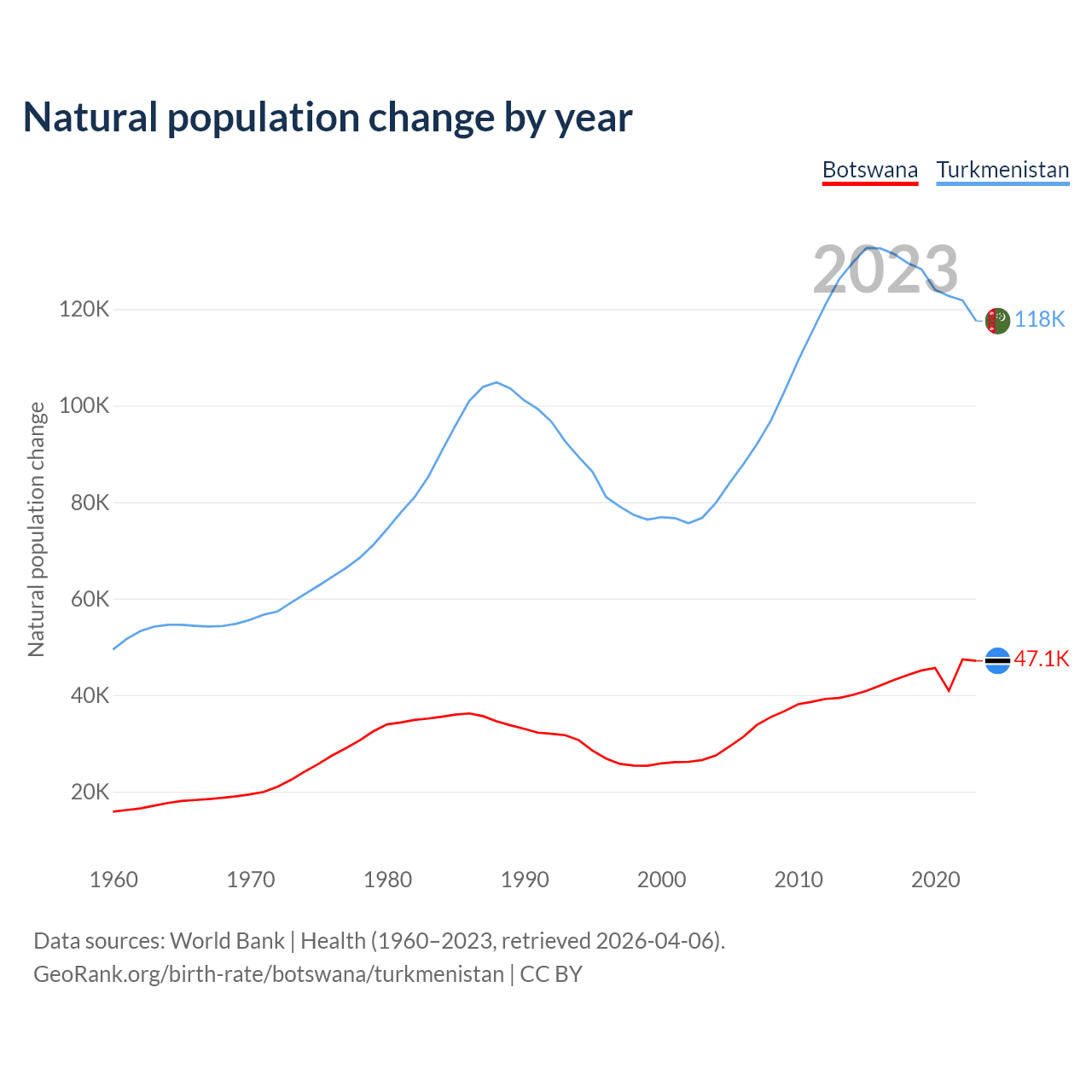 Natural population change by year

Botswana Turkmenistan

2023

Natural population change

120K
100K
80K
60K
40K
20K

118K
47.1K

1960 1970 1980 1990 2000 2010 2020

Data sources: World Bank | Health (1960–2023, retrieved 2026-04-06).
GeoRank.org/birth-rate/botswana/turkmenistan | CC BY